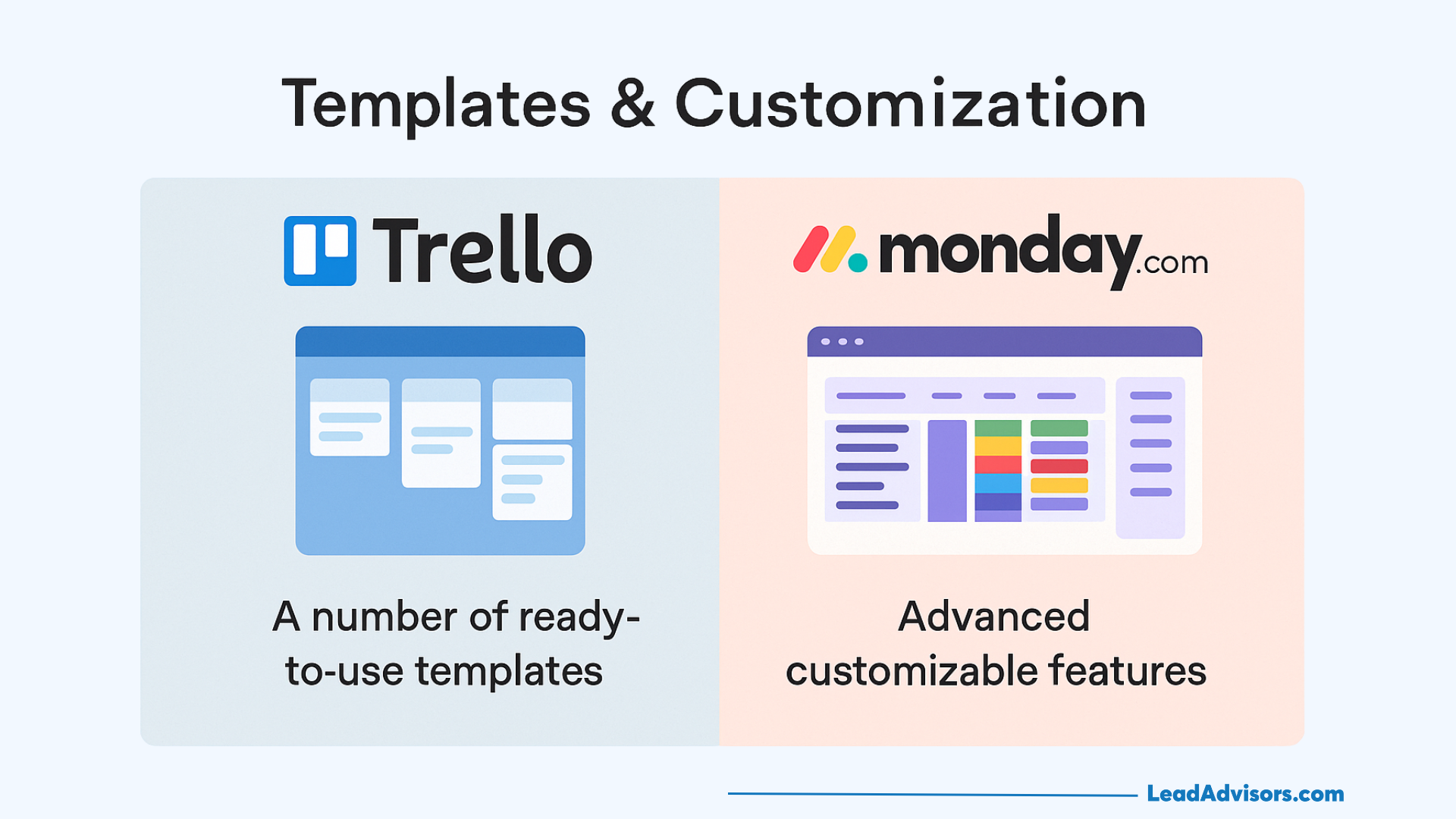 Templates & Customization

Trello

A number of ready-to-use templates

monday.com

Advanced customizable features

LeadAdvisors.com